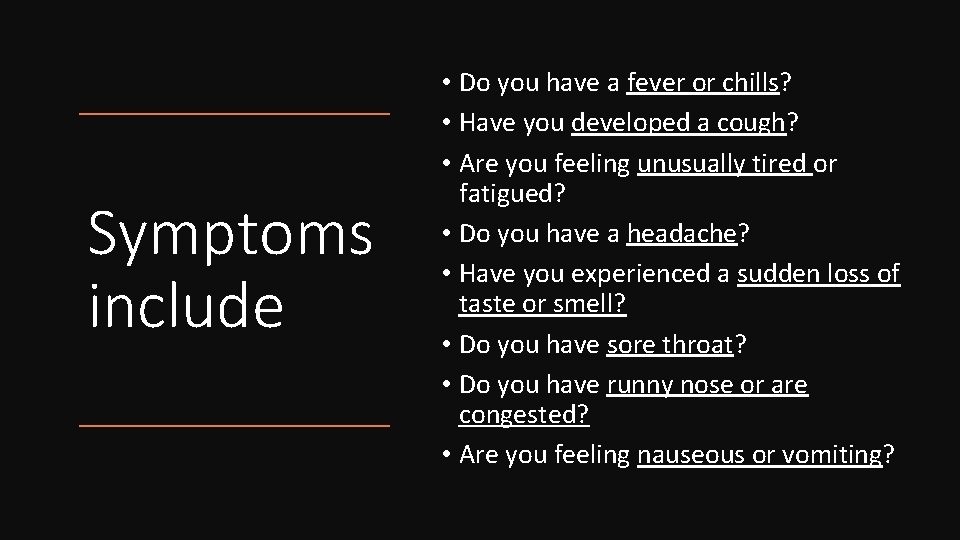 Symptoms include

• Do you have a fever or chills?
• Have you developed a cough?
• Are you feeling unusually tired or fatigued?
• Do you have a headache?
• Have you experienced a sudden loss of taste or smell?
• Do you have sore throat?
• Do you have runny nose or are congested?
• Are you feeling nauseous or vomiting?